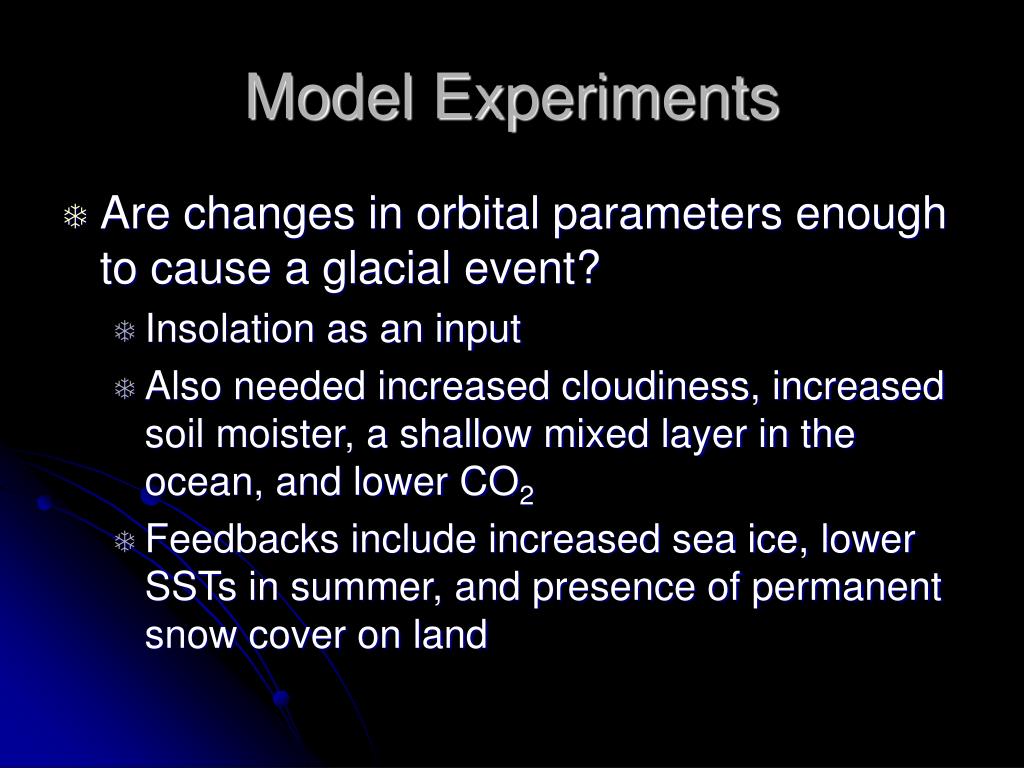 Model Experiments

Are changes in orbital parameters enough to cause a glacial event?

Insolation as an input

Also needed increased cloudiness, increased soil moister, a shallow mixed layer in the ocean, and lower $CO_2$

Feedbacks include increased sea ice, lower SSTs in summer, and presence of permanent snow cover on land